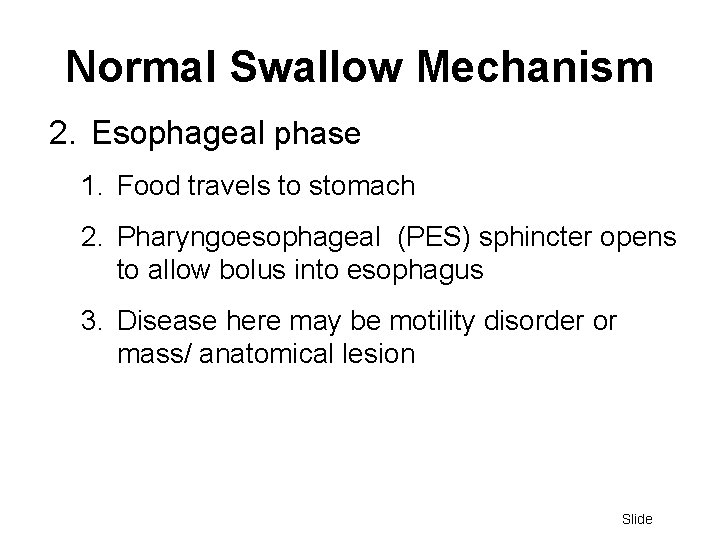 Normal Swallow Mechanism

2. Esophageal phase

1. Food travels to stomach

2. Pharyngoesophageal  (PES) sphincter opens to allow bolus into esophagus

3. Disease here may be motility disorder or mass/ anatomical lesion

Slide